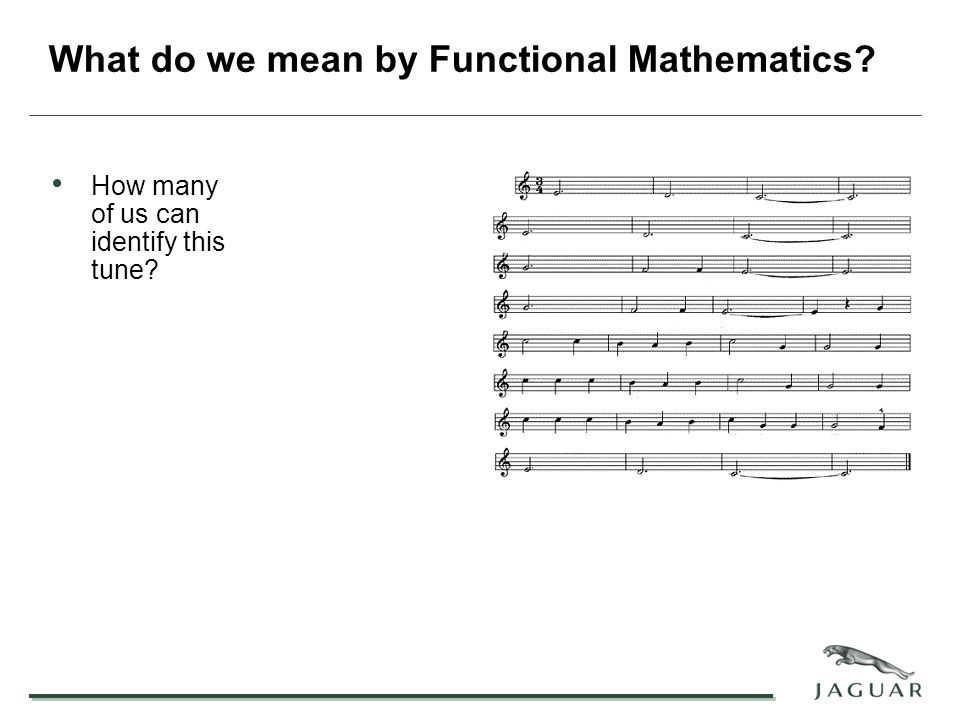 What do we mean by Functional Mathematics?

• How many of us can identify this tune?

JAGUAR